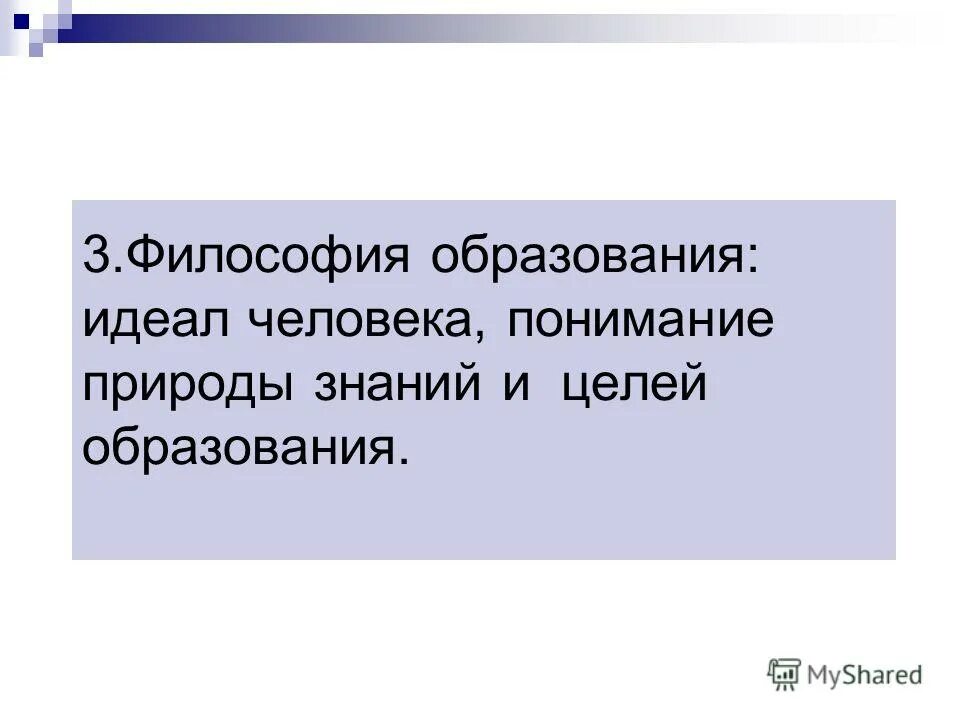 3.Философия образования: идеал человека, понимание природы знаний и целей образования.

MyShared